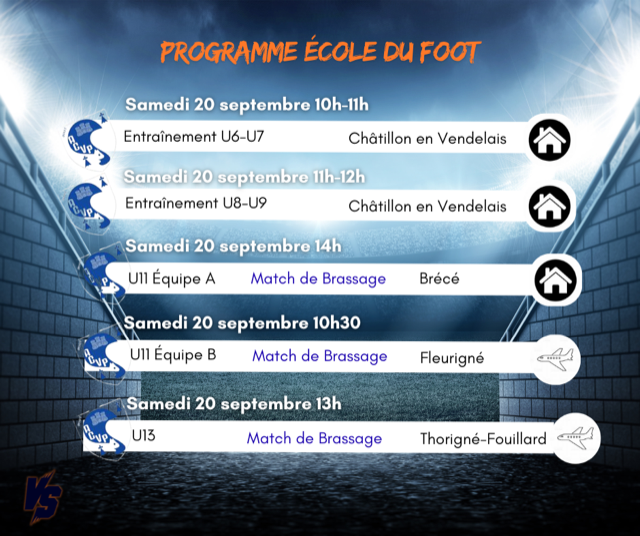 PROGRAMME ÉCOLE DU FOOT

Samedi 20 septembre 10h-11h

Entraînement U6-U7 Châtillon en Vendelais

Samedi 20 septembre 11h-12h

Entraînement U8-U9 Châtillon en Vendelais

Samedi 20 septembre 14h

U11 Équipe A Match de Brassage Brécé

Samedi 20 septembre 10h30

U11 Équipe B Match de Brassage Fleurigné

Samedi 20 septembre 13h

U13 Match de Brassage Thorigné-Fouillard

VS